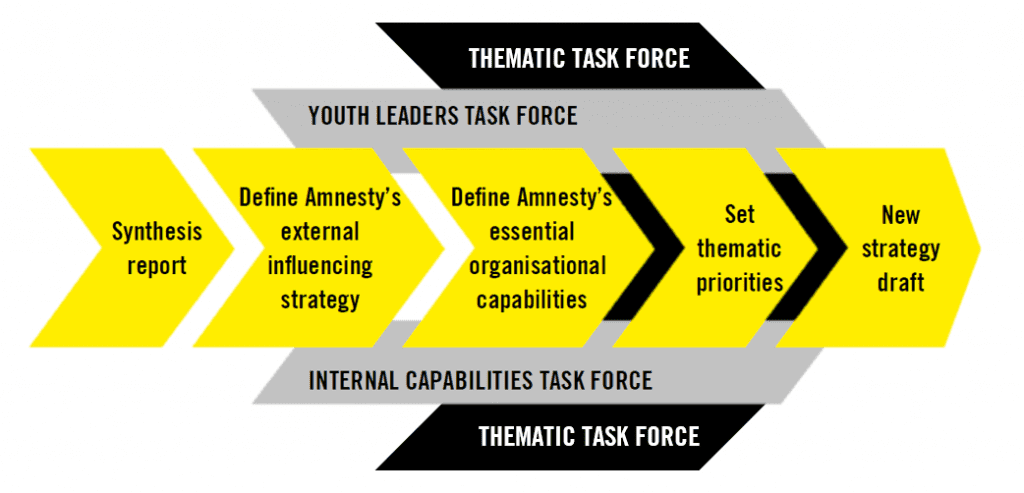 THEMATIC TASK FORCE

YOUTH LEADERS TASK FORCE

Synthesis report

Define Amnesty's external influencing strategy

Define Amnesty's essential organisational capabilities

Set thematic priorities

New strategy draft

INTERNAL CAPABILITIES TASK FORCE

THEMATIC TASK FORCE